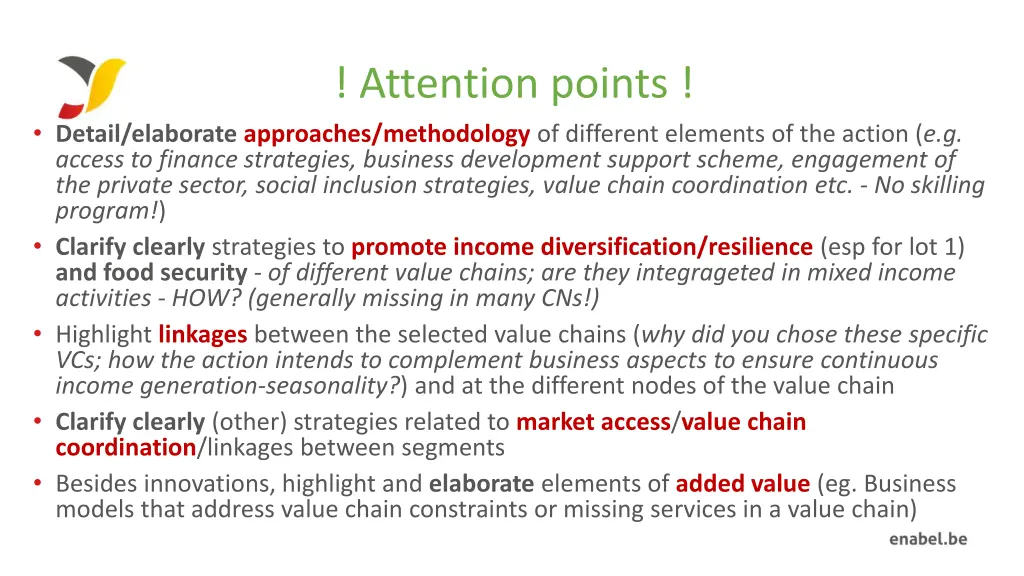 ! Attention points !

• Detail/elaborate approaches/methodology of different elements of the action (e.g. access to finance strategies, business development support scheme, engagement of the private sector, social inclusion strategies, value chain coordination etc. - No skilling program!)

• Clarify clearly strategies to promote income diversification/resilience (esp for lot 1) and food security - of different value chains; are they integrageted in mixed income activities - HOW? (generally missing in many CNs!)

• Highlight linkages between the selected value chains (why did you chose these specific VCs; how the action intends to complement business aspects to ensure continuous income generation-seasonality?) and at the different nodes of the value chain

• Clarify clearly (other) strategies related to market access/value chain coordination/linkages between segments

• Besides innovations, highlight and elaborate elements of added value (eg. Business models that address value chain constraints or missing services in a value chain)

enabel.be